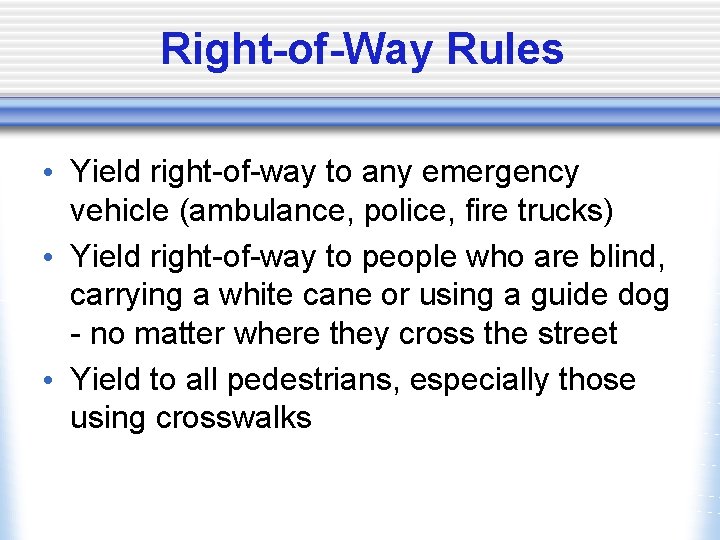 Right-of-Way Rules

• Yield right-of-way to any emergency vehicle (ambulance, police, fire trucks)
• Yield right-of-way to people who are blind, carrying a white cane or using a guide dog - no matter where they cross the street
• Yield to all pedestrians, especially those using crosswalks